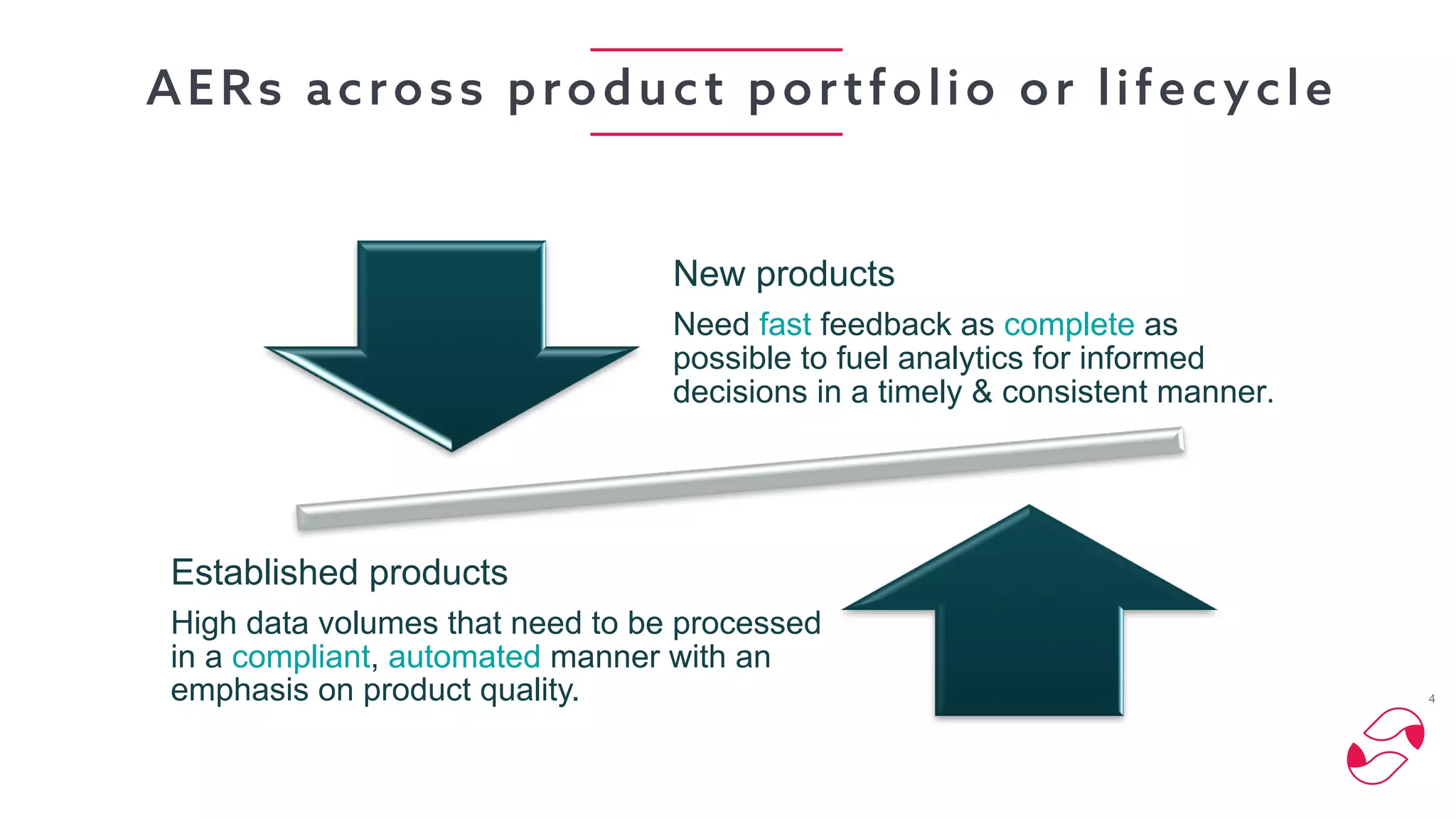 AERs across product portfolio or lifecycle

New products

Need fast feedback as complete as possible to fuel analytics for informed decisions in a timely & consistent manner.

Established products

High data volumes that need to be processed in a compliant, automated manner with an emphasis on product quality.

4